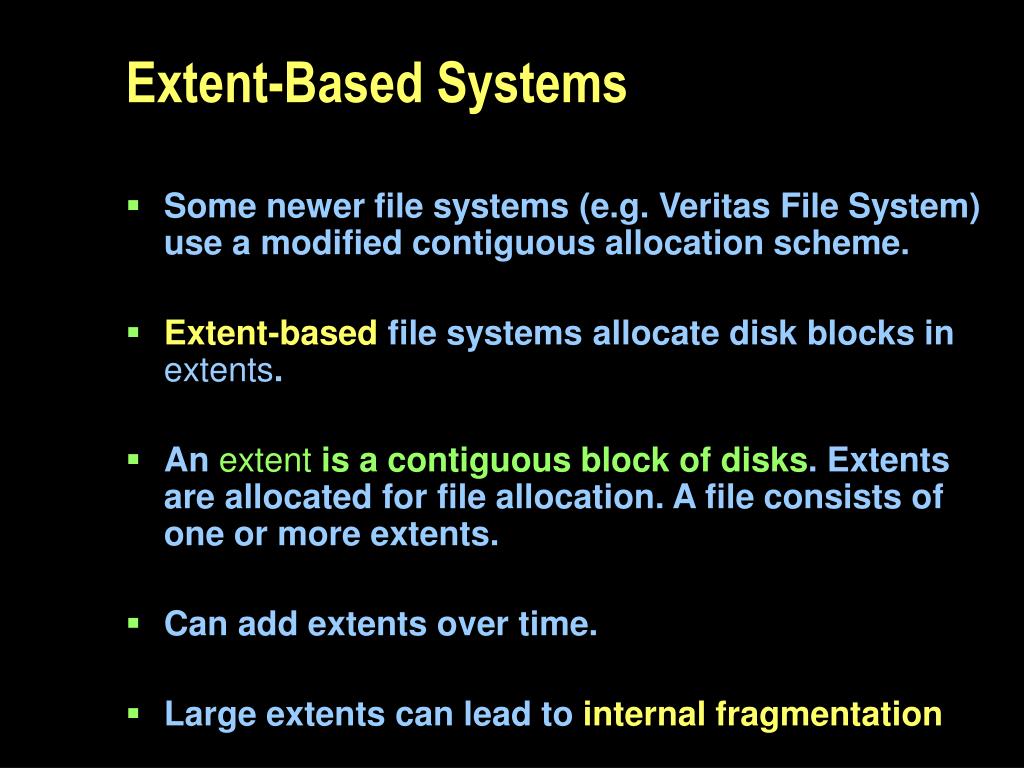 Extent-Based Systems

▪ Some newer file systems (e.g. Veritas File System) use a modified contiguous allocation scheme.

▪ Extent-based file systems allocate disk blocks in extents.

▪ An extent is a contiguous block of disks. Extents are allocated for file allocation. A file consists of one or more extents.

▪ Can add extents over time.

▪ Large extents can lead to internal fragmentation